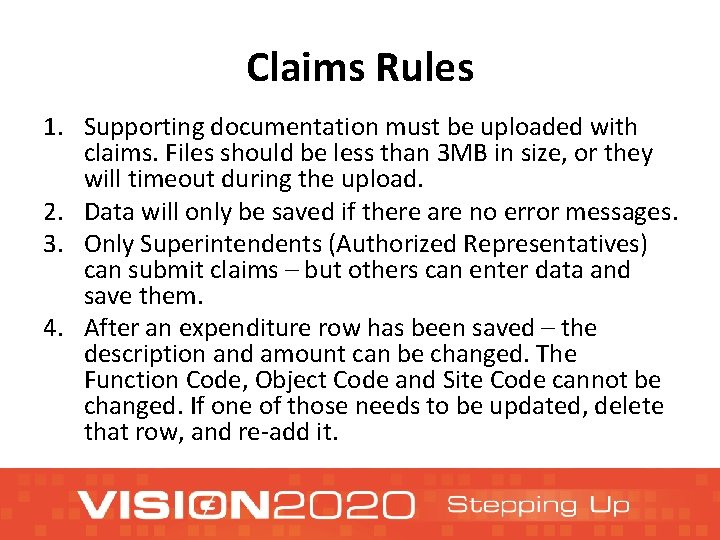 Claims Rules

1. Supporting documentation must be uploaded with claims. Files should be less than 3MB in size, or they will timeout during the upload.
2. Data will only be saved if there are no error messages.
3. Only Superintendents (Authorized Representatives) can submit claims – but others can enter data and save them.
4. After an expenditure row has been saved – the description and amount can be changed. The Function Code, Object Code and Site Code cannot be changed. If one of those needs to be updated, delete that row, and re-add it.

VISION2020 Stepping Up